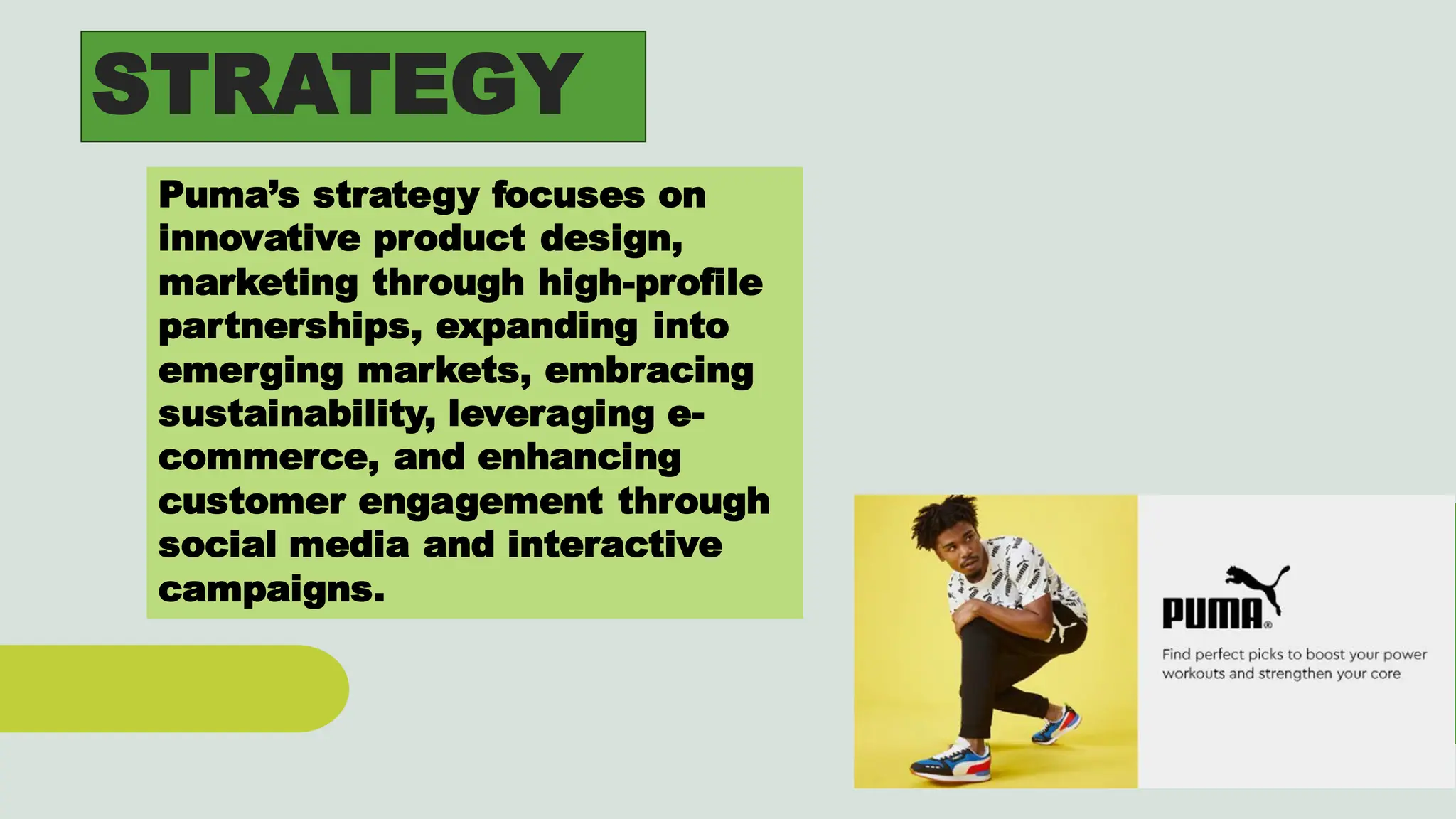 STRATEGY

Puma's strategy focuses on innovative product design, marketing through high-profile partnerships, expanding into emerging markets, embracing sustainability, leveraging e-commerce, and enhancing customer engagement through social media and interactive campaigns.

PUMA®

Find perfect picks to boost your power workouts and strengthen your core